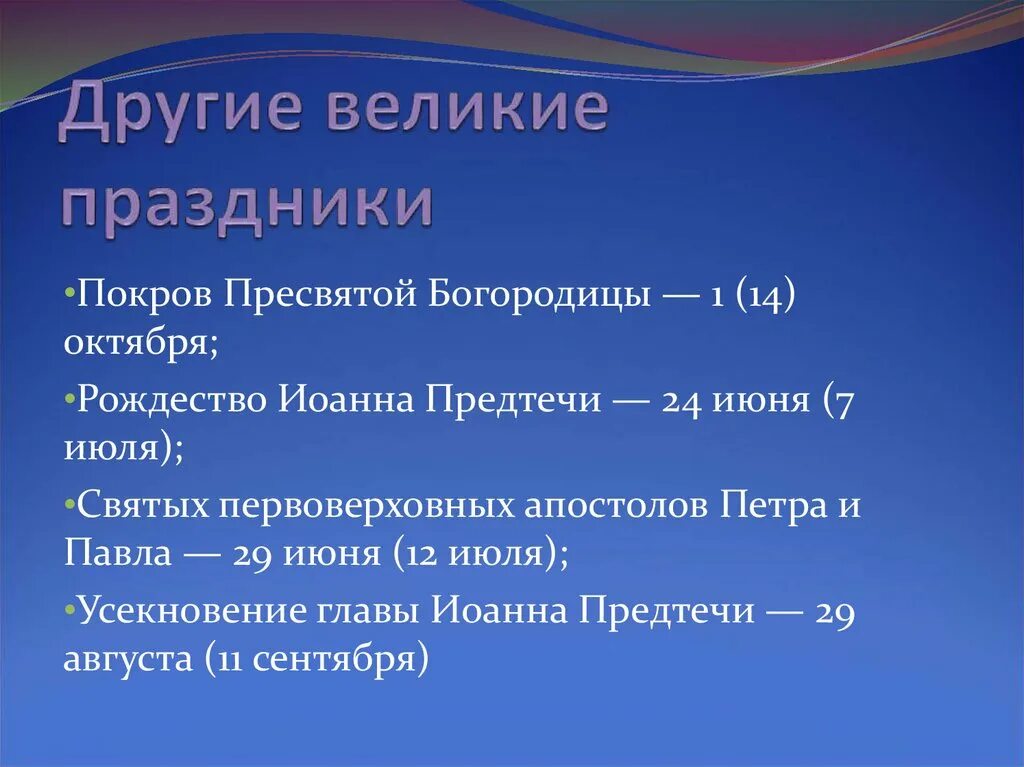 Другие великие праздники

•Покров Пресвятой Богородицы — 1 (14) октября;

•Рождество Иоанна Предтечи — 24 июня (7 июля);

•Святых первоверховных апостолов Петра и Павла — 29 июня (12 июля);

•Усекновение главы Иоанна Предтечи — 29 августа (11 сентября)